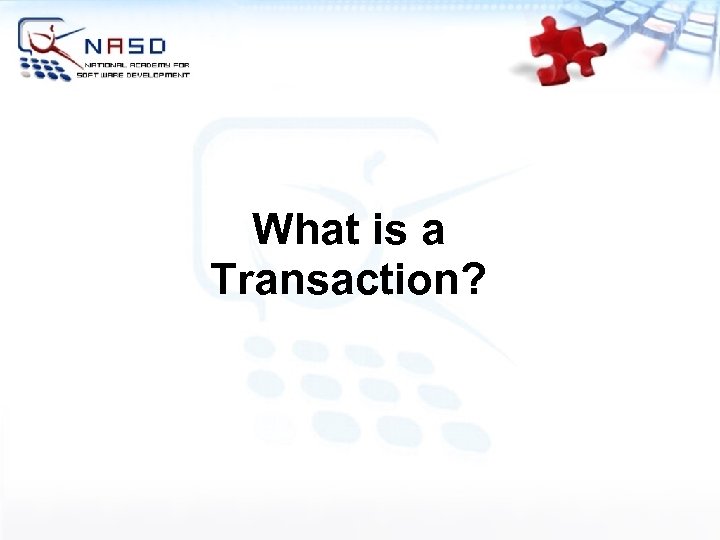 NASD
NATIONAL ACADEMY FOR SOFTWARE DEVELOPMENT

What is a Transaction?